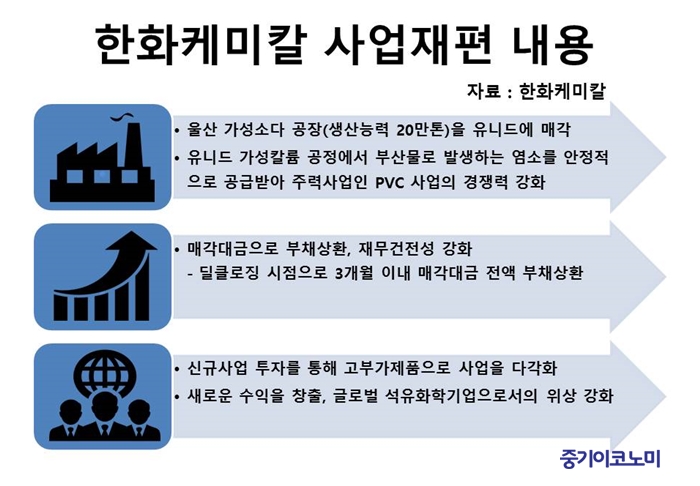 한화케미칼 사업재편 내용

자료 : 한화케미칼

• 울산 가성소다 공장(생산능력 20만톤)을 유니드에 매각
• 유니드 가성칼륨 공정에서 부산물로 발생하는 염소를 안정적으로 공급받아 주력사업인 PVC 사업의 경쟁력 강화

• 매각대금으로 부채상환, 재무건전성 강화
- 딜클로징 시점으로 3개월 이내 매각대금 전액 부채상환

• 신규사업 투자를 통해 고부가제품으로 사업을 다각화
• 새로운 수익을 창출, 글로벌 석유화학기업으로서의 위상 강화

중기이코노미